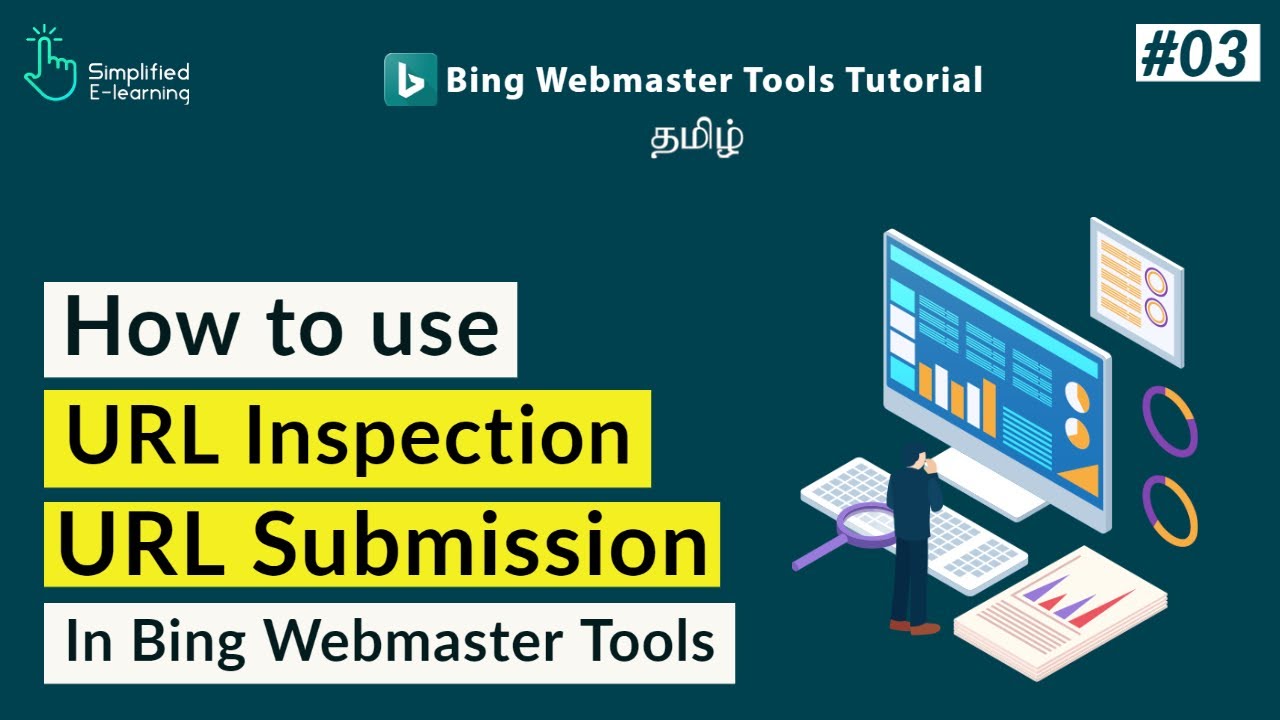 Simplified E-learning

Bing Webmaster Tools Tutorial
தமிழ்

#03

How to use
URL Inspection
URL Submission
In Bing Webmaster Tools